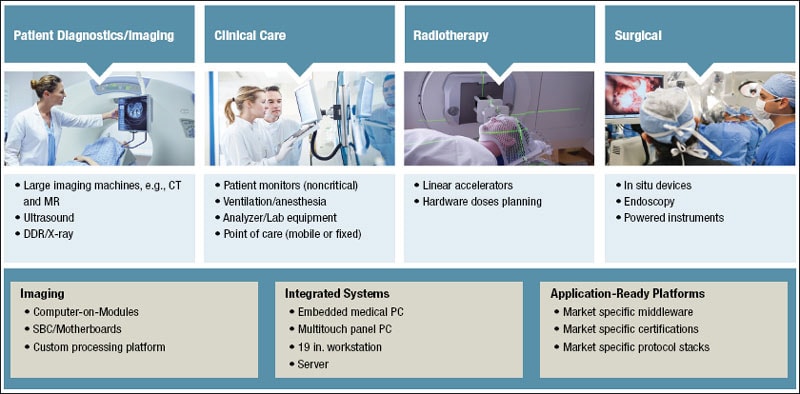 Patient Diagnostics/Imaging

• Large imaging machines, e.g., CT and MR
• Ultrasound
• DDR/X-ray

Clinical Care

• Patient monitors (noncritical)
• Ventilation/anesthesia
• Analyzer/Lab equipment
• Point of care (mobile or fixed)

Radiotherapy

• Linear accelerators
• Hardware doses planning

Surgical

• In situ devices
• Endoscopy
• Powered instruments

Imaging
• Computer-on-Modules
• SBC/Motherboards
• Custom processing platform

Integrated Systems
• Embedded medical PC
• Multitouch panel PC
• 19 in. workstation
• Server

Application-Ready Platforms
• Market specific middleware
• Market specific certifications
• Market specific protocol stacks